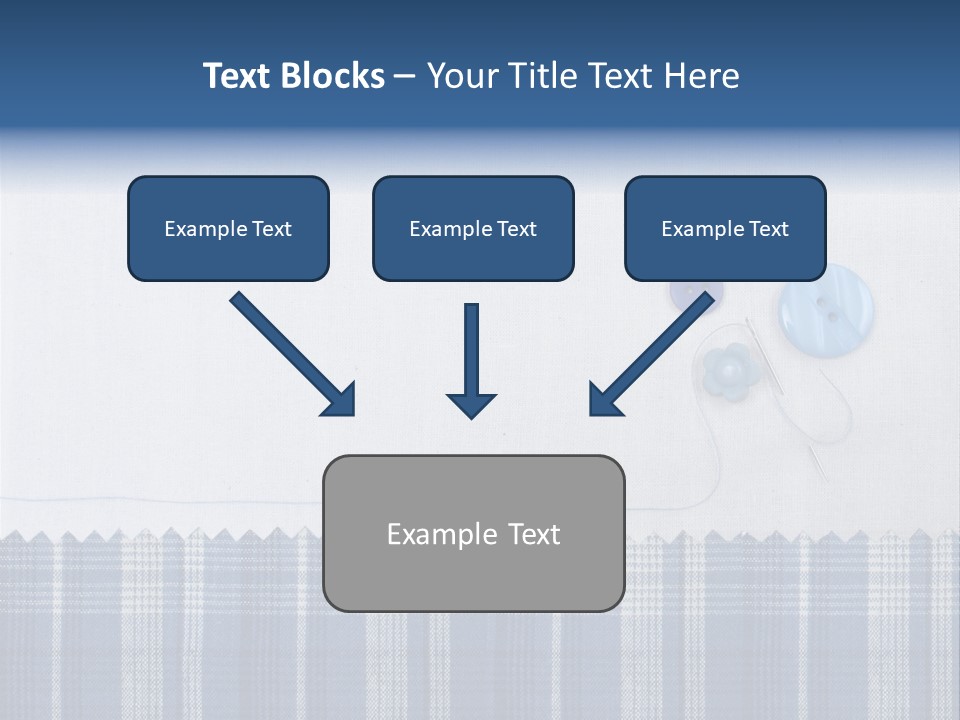 Text Blocks – Your Title Text Here

Example Text

Example Text

Example Text

Example Text